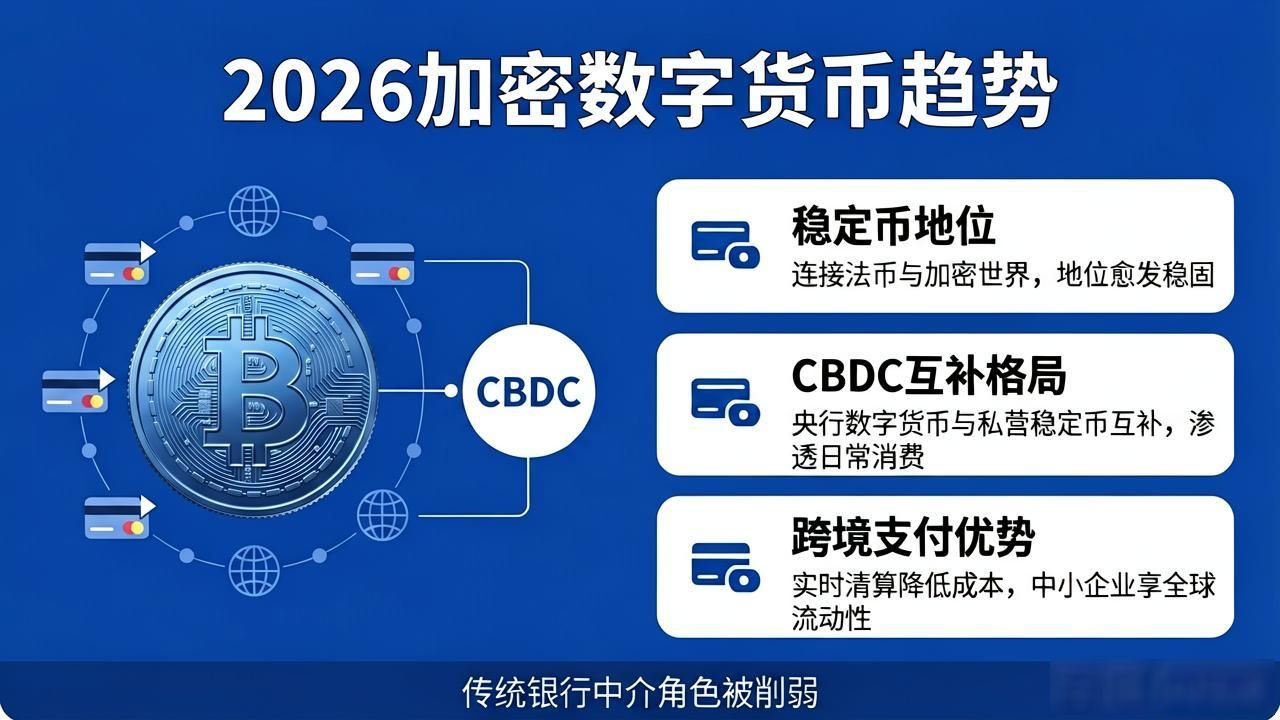 2026加密数字货币趋势

CBDC

稳定币地位
连接法币与加密世界，地位愈发稳固

CBDC互补格局
央行数字货币与私营稳定币互补，渗透日常消费

跨境支付优势
实时清算降低成本，中小企业享全球流动性

传统银行中介角色被削弱